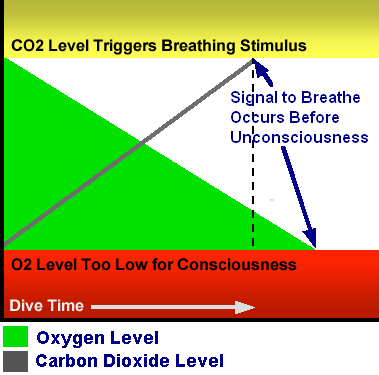 CO2 Level Triggers Breathing Stimulus

Signal to Breathe Occurs Before Unconsciousness

O2 Level Too Low for Consciousness

Dive Time

Oxygen Level

Carbon Dioxide Level